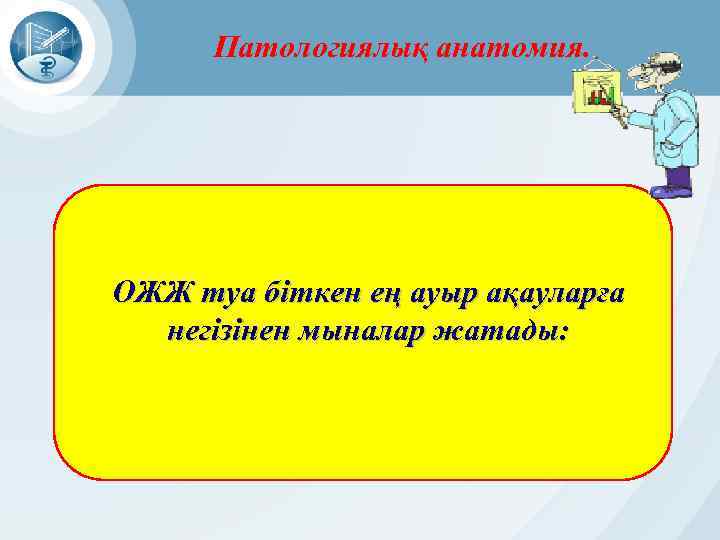 Патологиялық анатомия.

ОЖЖ туа біткен ең ауыр ақауларға негізінен мыналар жатады: